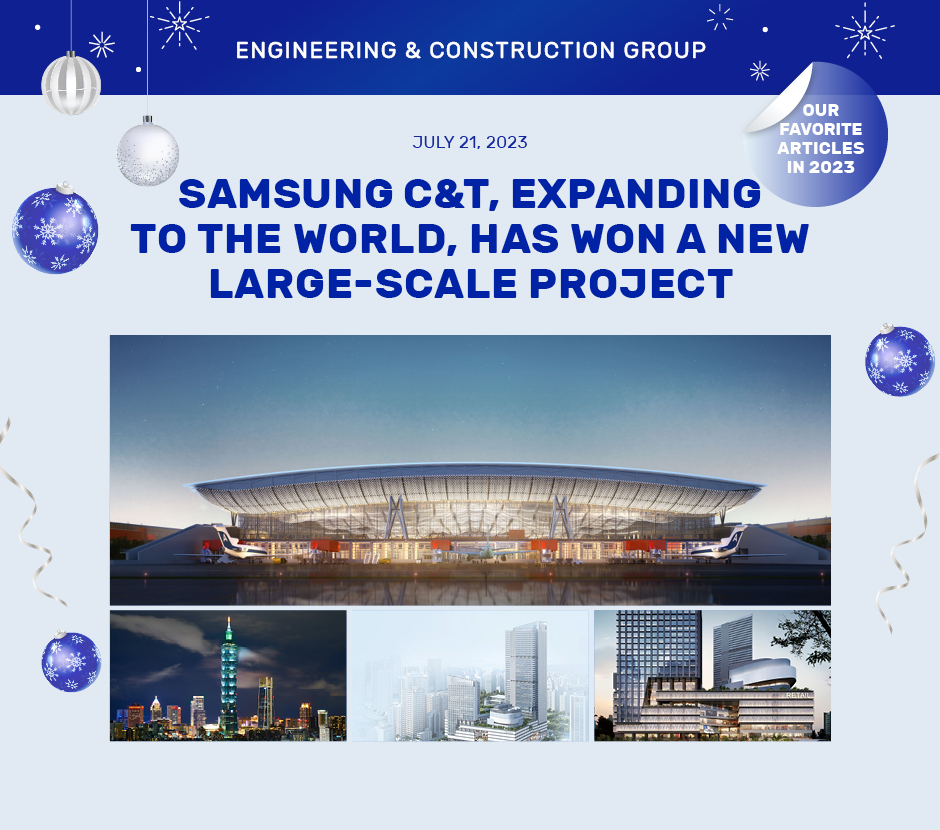 ENGINEERING & CONSTRUCTION GROUP

OUR FAVORITE ARTICLES IN 2023

JULY 21, 2023

SAMSUNG C&T, EXPANDING TO THE WORLD, HAS WON A NEW LARGE-SCALE PROJECT